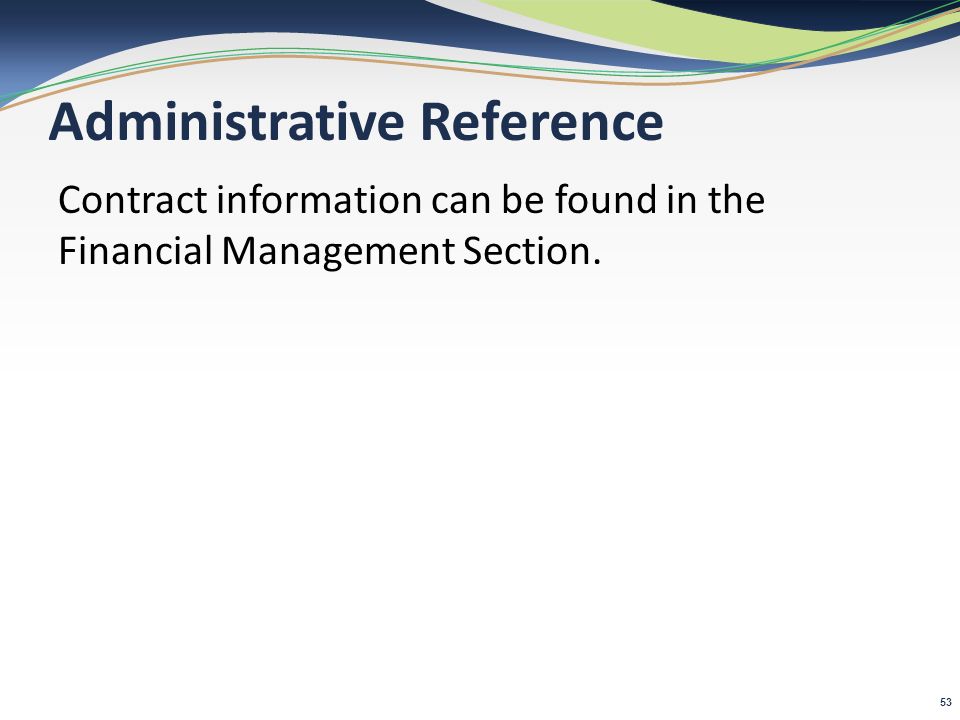 Administrative Reference

Contract information can be found in the Financial Management Section.

53